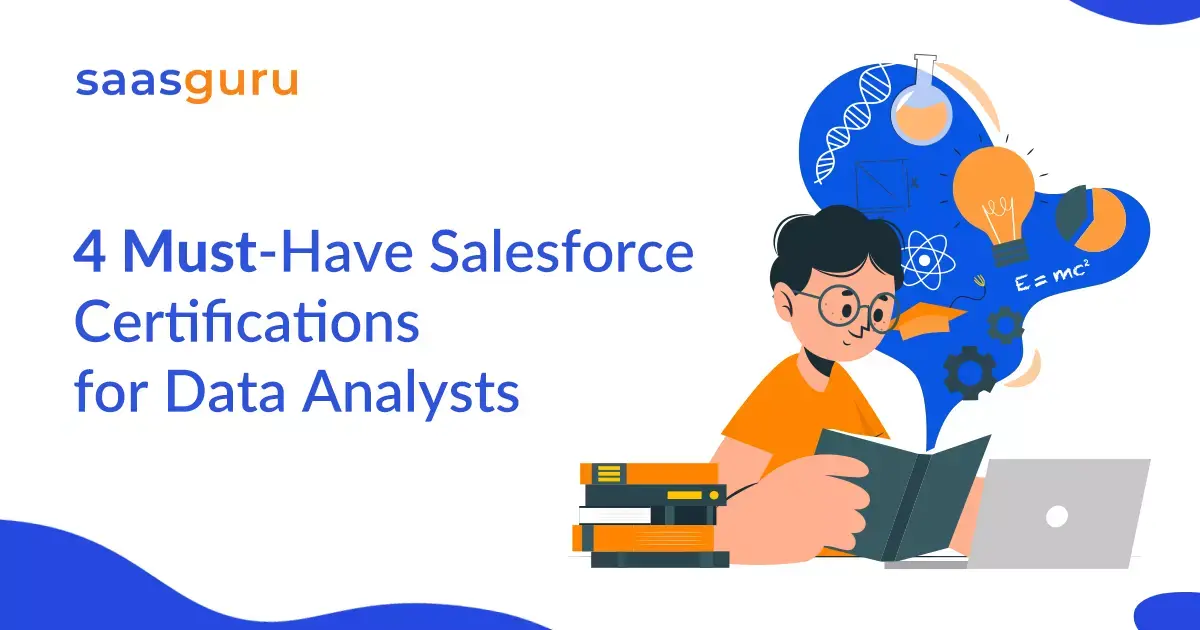 saasguru

4 Must-Have Salesforce Certifications for Data Analysts

$E = mc^2$